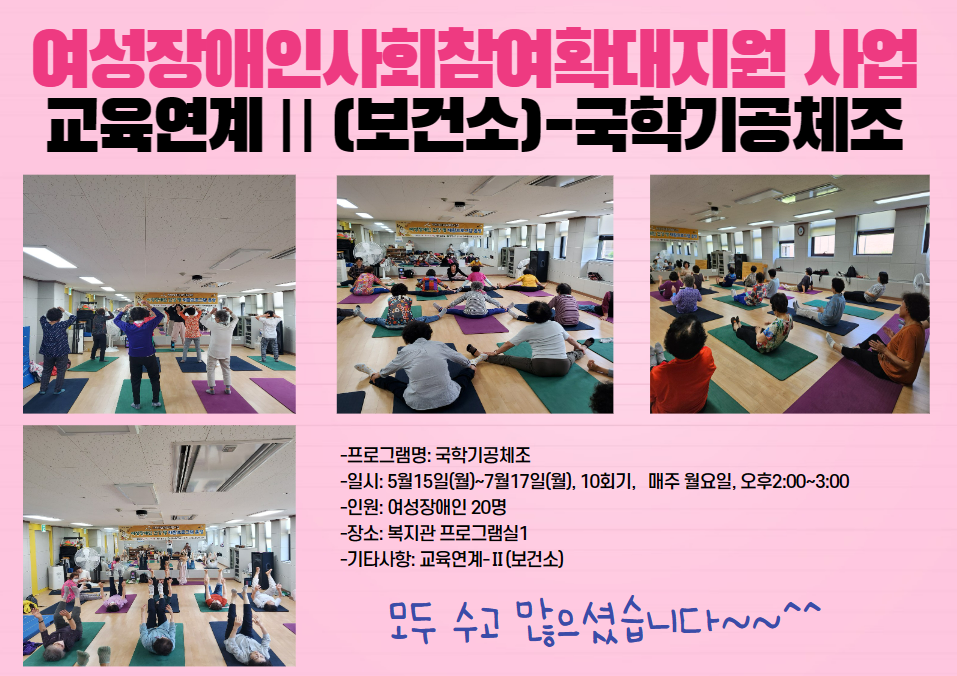 여성장애인사회참여확대지원 사업
교육연계 || (보건소)-국학기공체조

-프로그램명: 국학기공체조
-일시: 5월15일(월)~7월17일(월), 10회기, 매주 월요일, 오후2:00~3:00
-인원: 여성장애인 20명
-장소: 복지관 프로그램실1
-기타사항: 교육연계-Ⅱ(보건소)

모두 수고 많으셨습니다~~^^